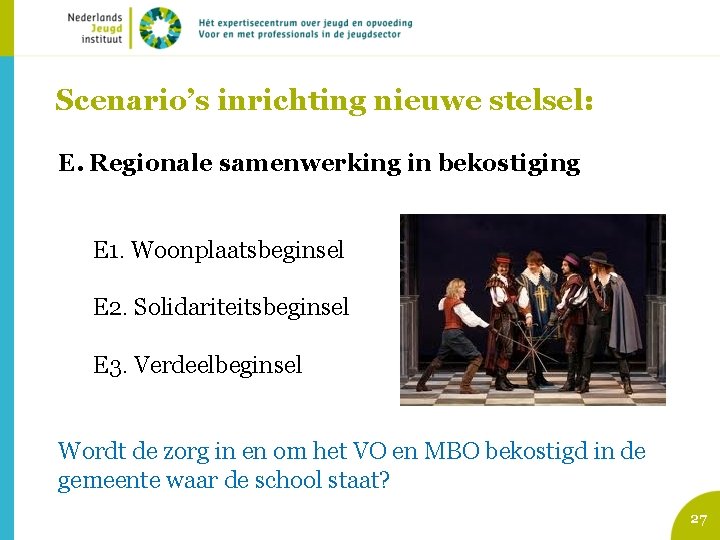 Nederlands Jeugd instituut

Hét expertisecentrum over jeugd en opvoeding
Voor en met professionals in de jeugdsector

Scenario's inrichting nieuwe stelsel:

E. Regionale samenwerking in bekostiging

E1. Woonplaatsbeginsel

E2. Solidariteitsbeginsel

E3. Verdeelbeginsel

Wordt de zorg in en om het VO en MBO bekostigd in de gemeente waar de school staat?

27